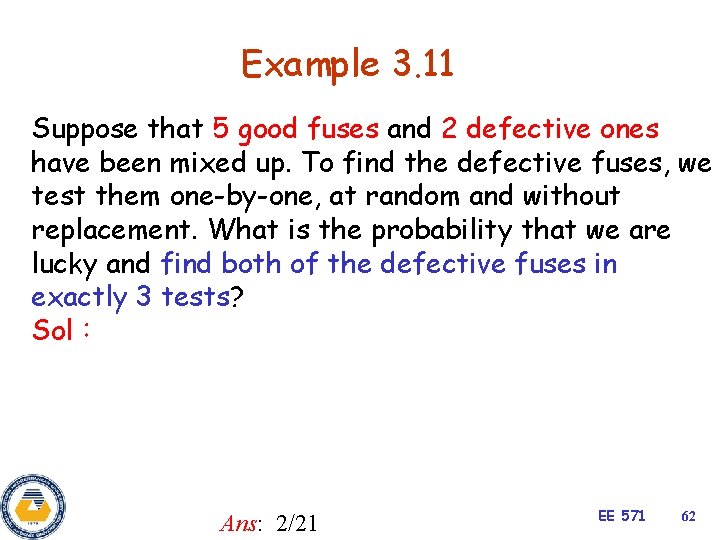 Example 3.11

Suppose that 5 good fuses and 2 defective ones have been mixed up. To find the defective fuses, we test them one-by-one, at random and without replacement. What is the probability that we are lucky and find both of the defective fuses in exactly 3 tests?

Sol :

Ans: 2/21

EE 571

62